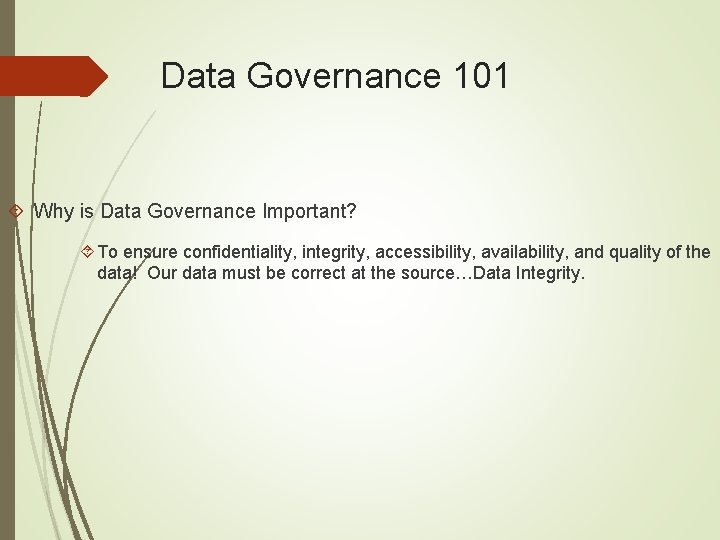 Data Governance 101

Why is Data Governance Important?

To ensure confidentiality, integrity, accessibility, availability, and quality of the data! Our data must be correct at the source…Data Integrity.